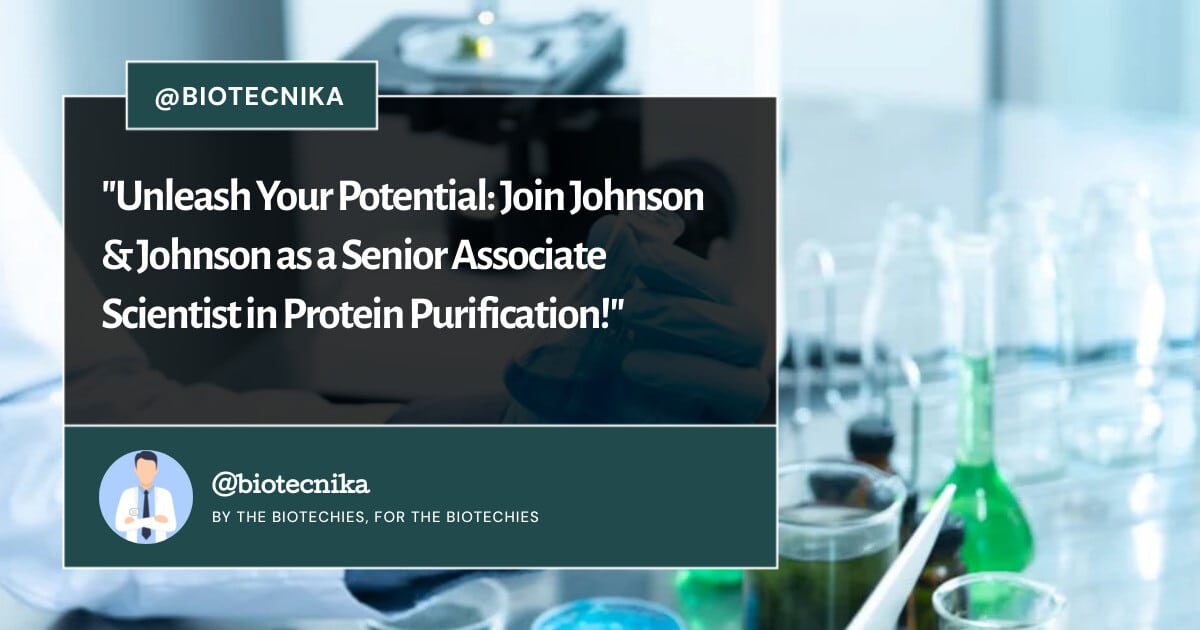 @BIOTECNIKA

"Unleash Your Potential: Join Johnson & Johnson as a Senior Associate Scientist in Protein Purification!"

@biotecnika

BY THE BIOTECHIES, FOR THE BIOTECHIES